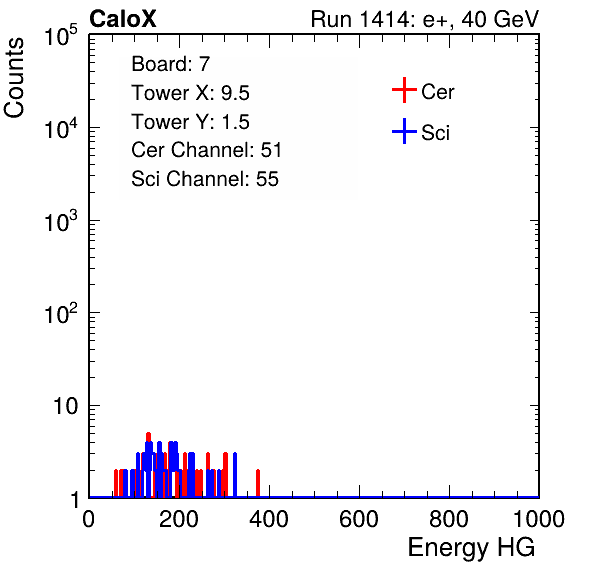 CaloX

Run 1414: e+, 40 GeV

Counts

$10^5$
$10^4$
$10^3$
$10^2$
10
1

Board: 7
Tower X: 9.5
Tower Y: 1.5
Cer Channel: 51
Sci Channel: 55

Cer
Sci

0
200
400
600
800
1000

Energy HG